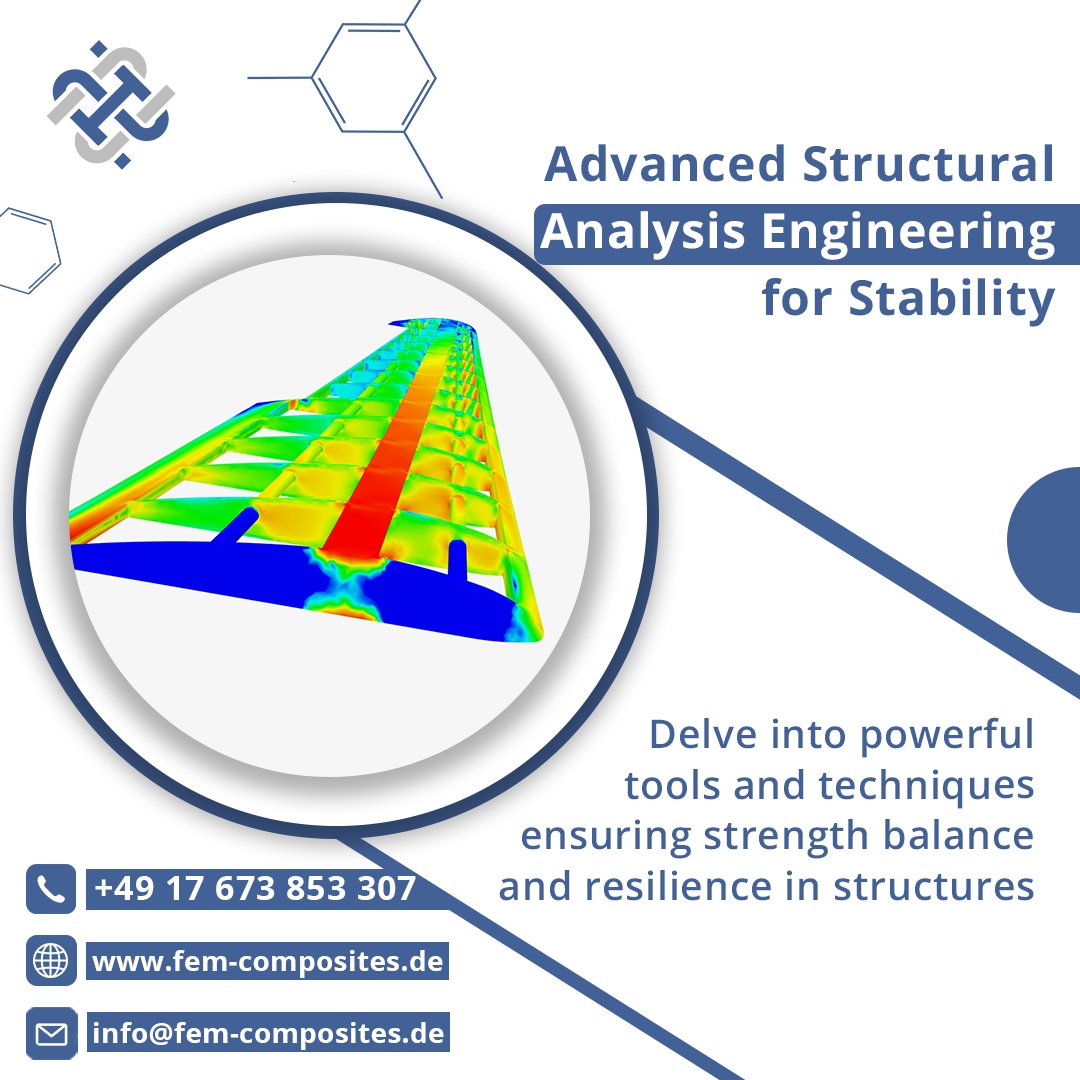 Advanced Structural Analysis Engineering for Stability

Delve into powerful tools and techniques ensuring strength balance and resilience in structures

+49 17 673 853 307

www.fem-composites.de

info@fem-composites.de